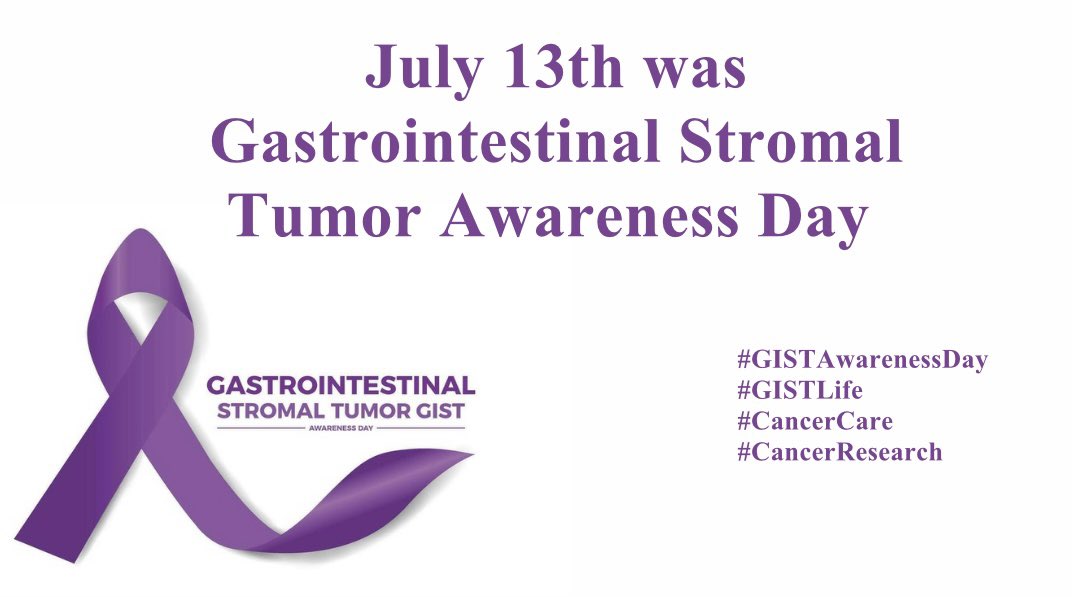 July 13th was Gastrointestinal Stromal Tumor Awareness Day

GASTROINTESTINAL
STROMAL TUMOR GIST
AWARENESS DAY

#GISTAwarenessDay
#GISTLife
#CancerCare
#CancerResearch